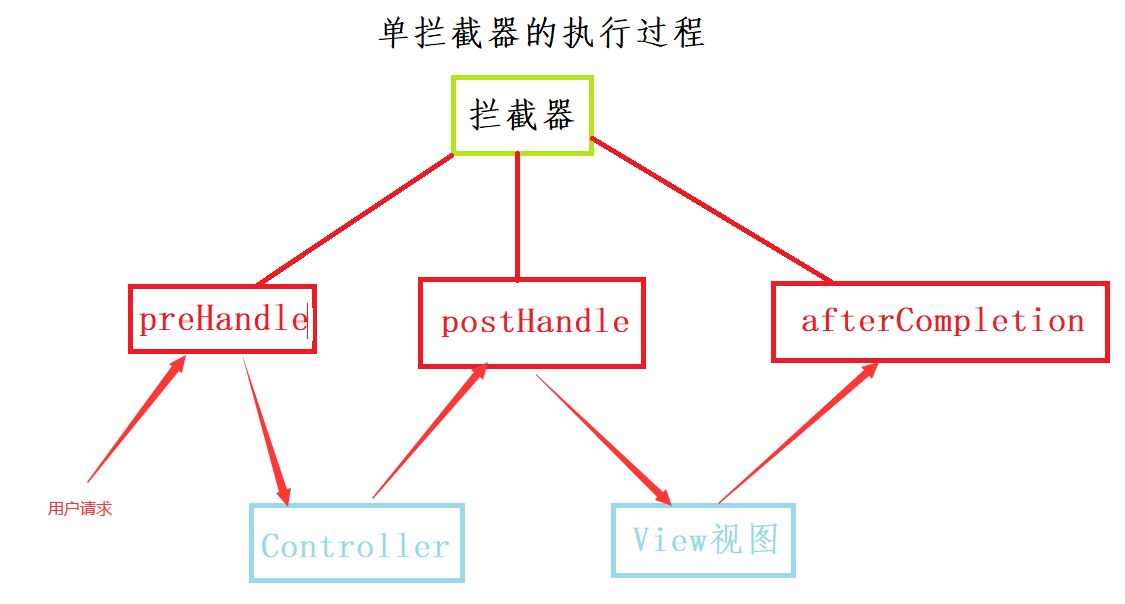 单拦截器的执行过程

拦截器

preHandle

postHandle

afterCompletion

用户请求

Controller

View视图